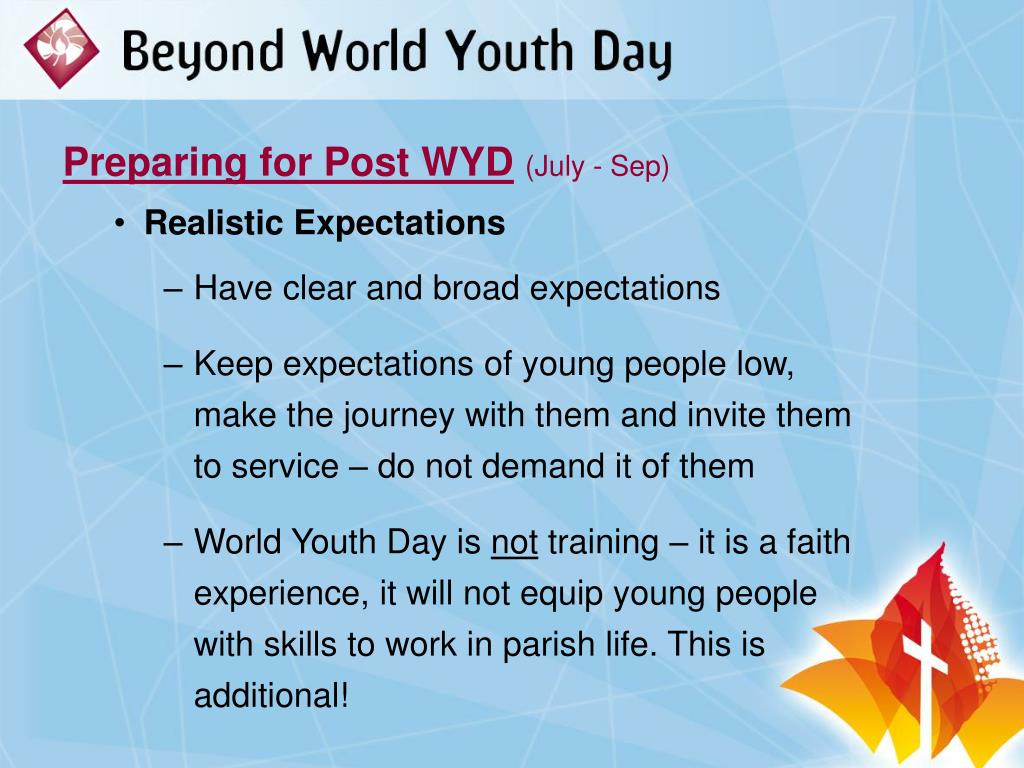 Beyond World Youth Day

Preparing for Post WYD (July - Sep)

• Realistic Expectations

– Have clear and broad expectations

– Keep expectations of young people low, make the journey with them and invite them to service – do not demand it of them

– World Youth Day is not training – it is a faith experience, it will not equip young people with skills to work in parish life. This is additional!